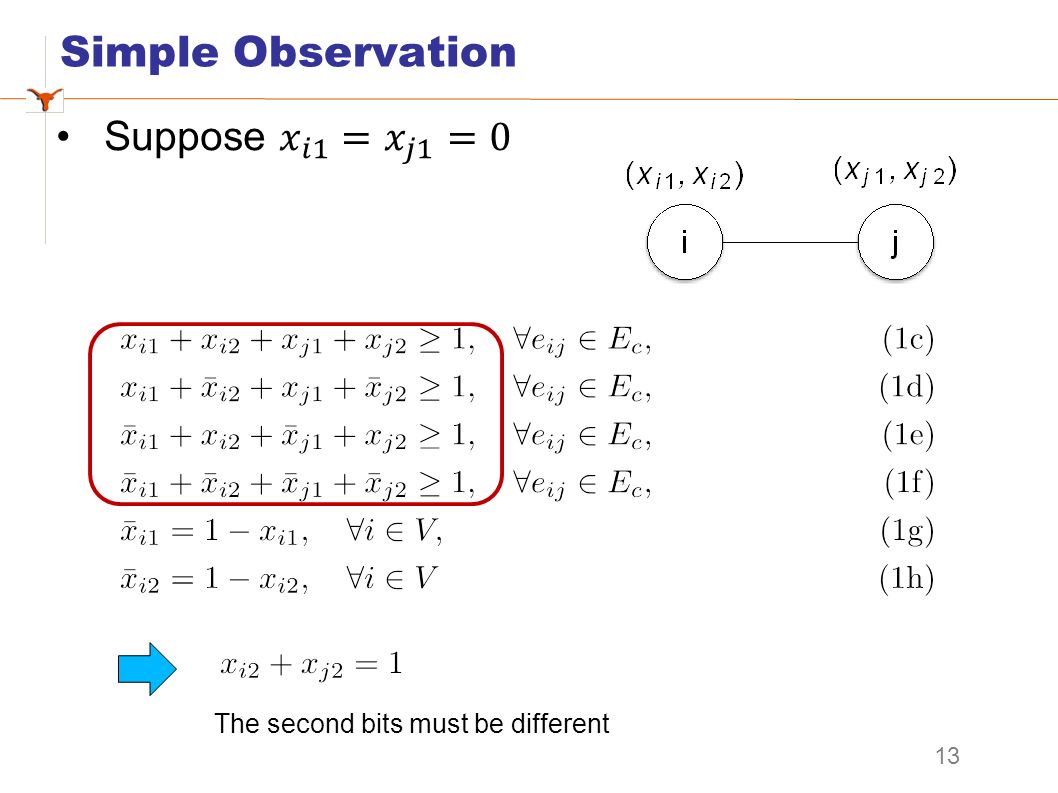 Simple Observation

• Suppose $x_{i1} = x_{j1} = 0$

$(x_{i1}, x_{i2})$ $(x_{j1}, x_{j2})$

i j

$x_{i1} + x_{i2} + x_{j1} + x_{j2} \geq 1, \quad \forall e_{ij} \in E_c,$ (1c)

$x_{i1} + \bar{x}_{i2} + x_{j1} + \bar{x}_{j2} \geq 1, \quad \forall e_{ij} \in E_c,$ (1d)

$\bar{x}_{i1} + x_{i2} + \bar{x}_{j1} + x_{j2} \geq 1, \quad \forall e_{ij} \in E_c,$ (1e)

$\bar{x}_{i1} + \bar{x}_{i2} + \bar{x}_{j1} + \bar{x}_{j2} \geq 1, \quad \forall e_{ij} \in E_c,$ (1f)

$\bar{x}_{i1} = 1 - x_{i1}, \quad \forall i \in V,$ (1g)

$\bar{x}_{i2} = 1 - x_{i2}, \quad \forall i \in V$ (1h)

$x_{i2} + x_{j2} = 1$

The second bits must be different

13